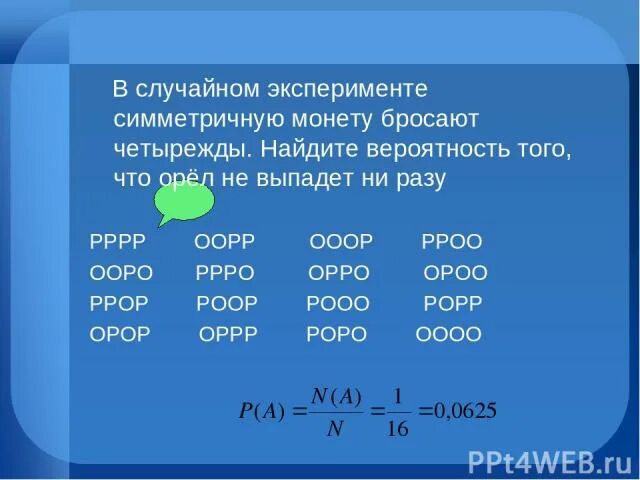 В случайном эксперименте симметричную монету бросают четырежды. Найдите вероятность того, что орёл не выпадет ни разу

| РРРР | ООРР | ОООР | РРОО |
|---|---|---|---|
| ООРО | РРРО | ОРРО | ОРОО |
| РРОР | РООР | РООО | РОРР |
| ОРОР | ОРРР | РОРО | ОООО |

$P(A) = \frac{N(A)}{N} = \frac{1}{16} = 0,0625$

PPt4WEB.ru